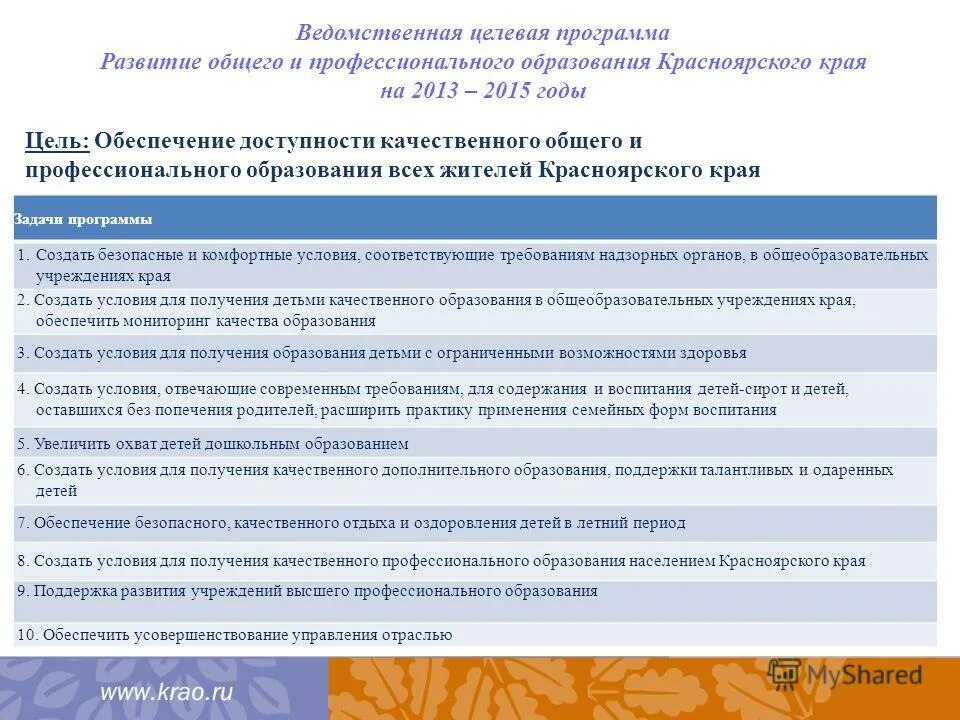 Ведомственная целевая программа
Развитие общего и профессионального образования Красноярского края
на 2013 – 2015 годы

Цель: Обеспечение доступности качественного общего и профессионального образования всех жителей Красноярского края

| Задачи программы |
|---|
| 1. Создать безопасные и комфортные условия, соответствующие требованиям надзорных органов, в общеобразовательных учреждениях края |
| 2. Создать условия для получения детьми качественного образования в общеобразовательных учреждениях края, обеспечить мониторинг качества образования |
| 3. Создать условия для получения образования детьми с ограниченными возможностями здоровья |
| 4. Создать условия, отвечающие современным требованиям, для содержания и воспитания детей-сирот и детей, оставшихся без попечения родителей, расширить практику применения семейных форм воспитания |
| 5. Увеличить охват детей дошкольным образованием |
| 6. Создать условия для получения качественного дополнительного образования, поддержки талантливых и одаренных детей |
| 7. Обеспечение безопасного, качественного отдыха и оздоровления детей в летний период |
| 8. Создать условия для получения качественного профессионального образования населением Красноярского края |
| 9. Поддержка развития учреждений высшего профессионального образования |
| 10. Обеспечить усовершенствование управления отраслью |

www.krao.ru

MyShared